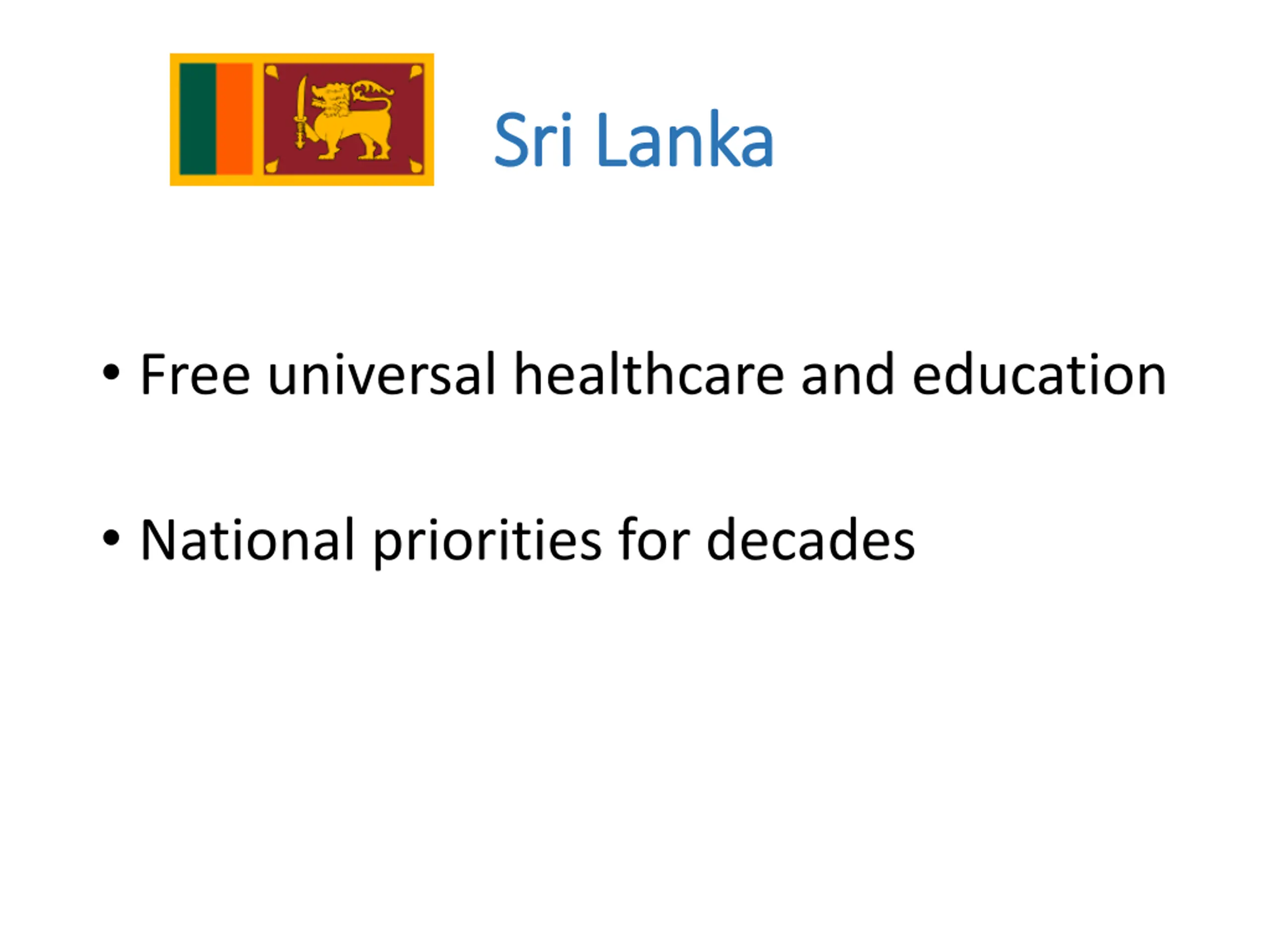 Sri Lanka

• Free universal healthcare and education

• National priorities for decades